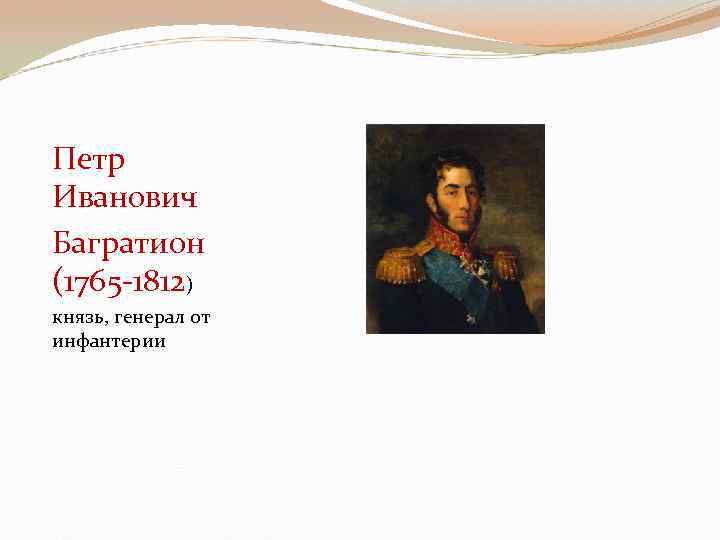 Петр Иванович

Багратион (1765-1812)

князь, генерал от инфантерии